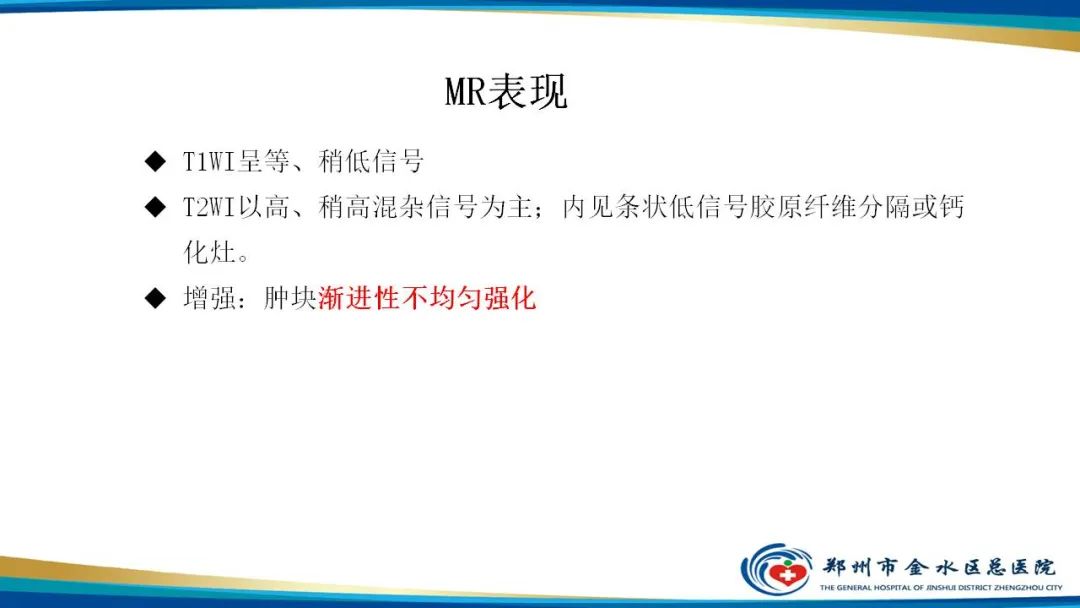 MR表现

◆ T1WI呈等、稍低信号

◆ T2WI以高、稍高混杂信号为主；内见条状低信号胶原纤维分隔或钙化灶。

◆ 增强：肿块渐进性不均匀强化

郑州市金水区总医院
THE GENERAL HOSPITAL OF JINSHUI DISTRICT ZHENGZHOU CITY